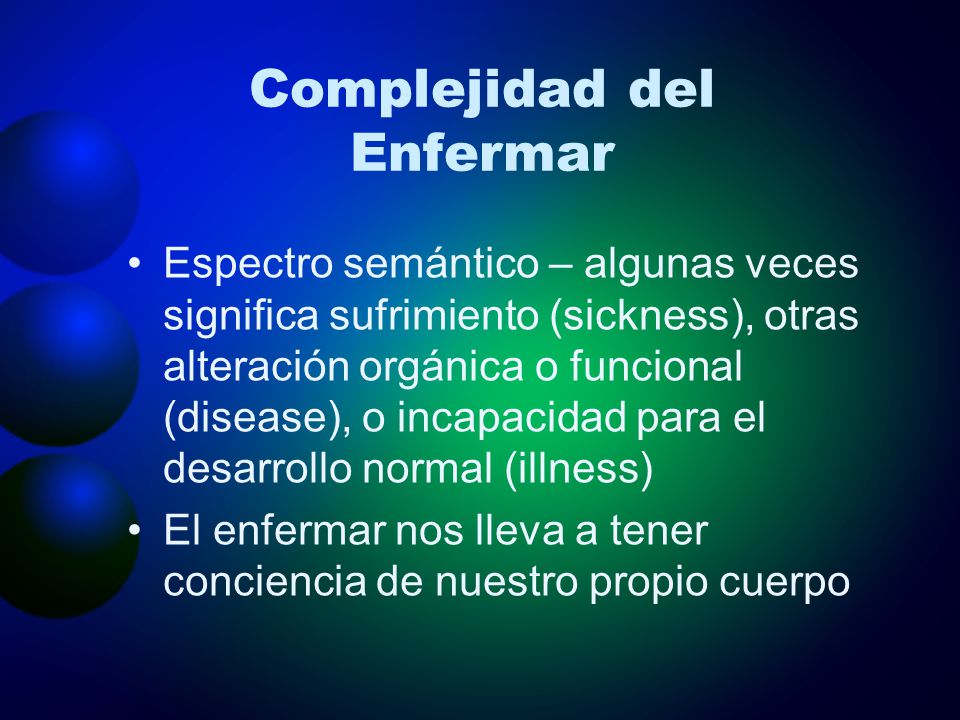 Complejidad del Enfermar

• Espectro semántico – algunas veces significa sufrimiento (sickness), otras alteración orgánica o funcional (disease), o incapacidad para el desarrollo normal (illness)
• El enfermar nos lleva a tener conciencia de nuestro propio cuerpo